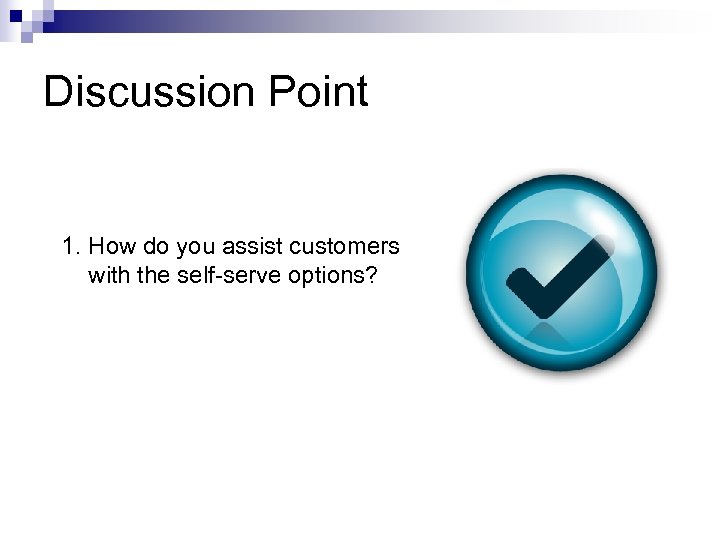 Discussion Point

1. How do you assist customers with the self-serve options?